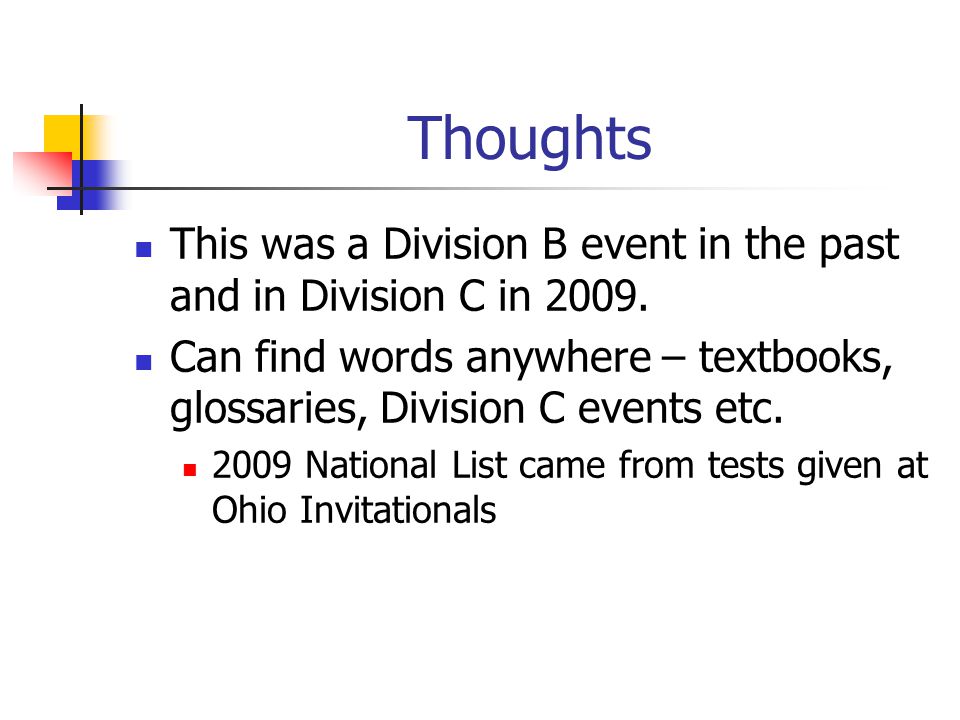 Thoughts

This was a Division B event in the past and in Division C in 2009.

Can find words anywhere – textbooks, glossaries, Division C events etc.

2009 National List came from tests given at Ohio Invitationals